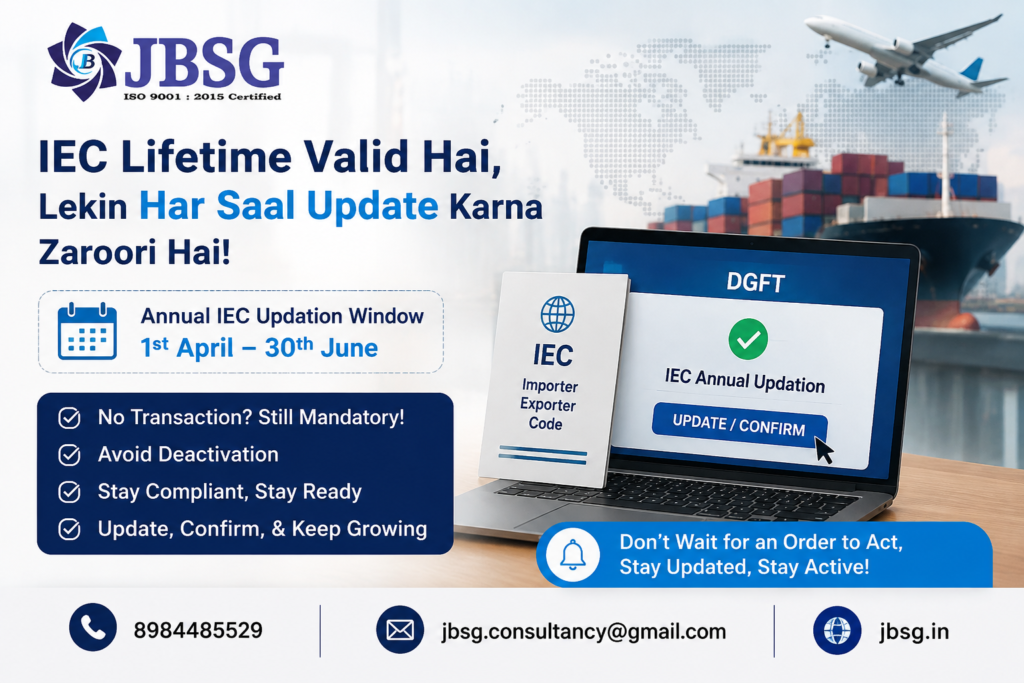 JBSG
ISO 9001 : 2015 Certified

IEC Lifetime Valid Hai, Lekin Har Saal Update Karna Zaroori Hai!

Annual IEC Updation Window
1st April – 30th June

No Transaction? Still Mandatory!
Avoid Deactivation
Stay Compliant, Stay Ready
Update, Confirm, & Keep Growing

IEC
Importer Exporter Code

DGFT
IEC Annual Updation
UPDATE / CONFIRM

Don't Wait for an Order to Act, Stay Updated, Stay Active!

8984485529
jbsg.consultancy@gmail.com
jbsg.in